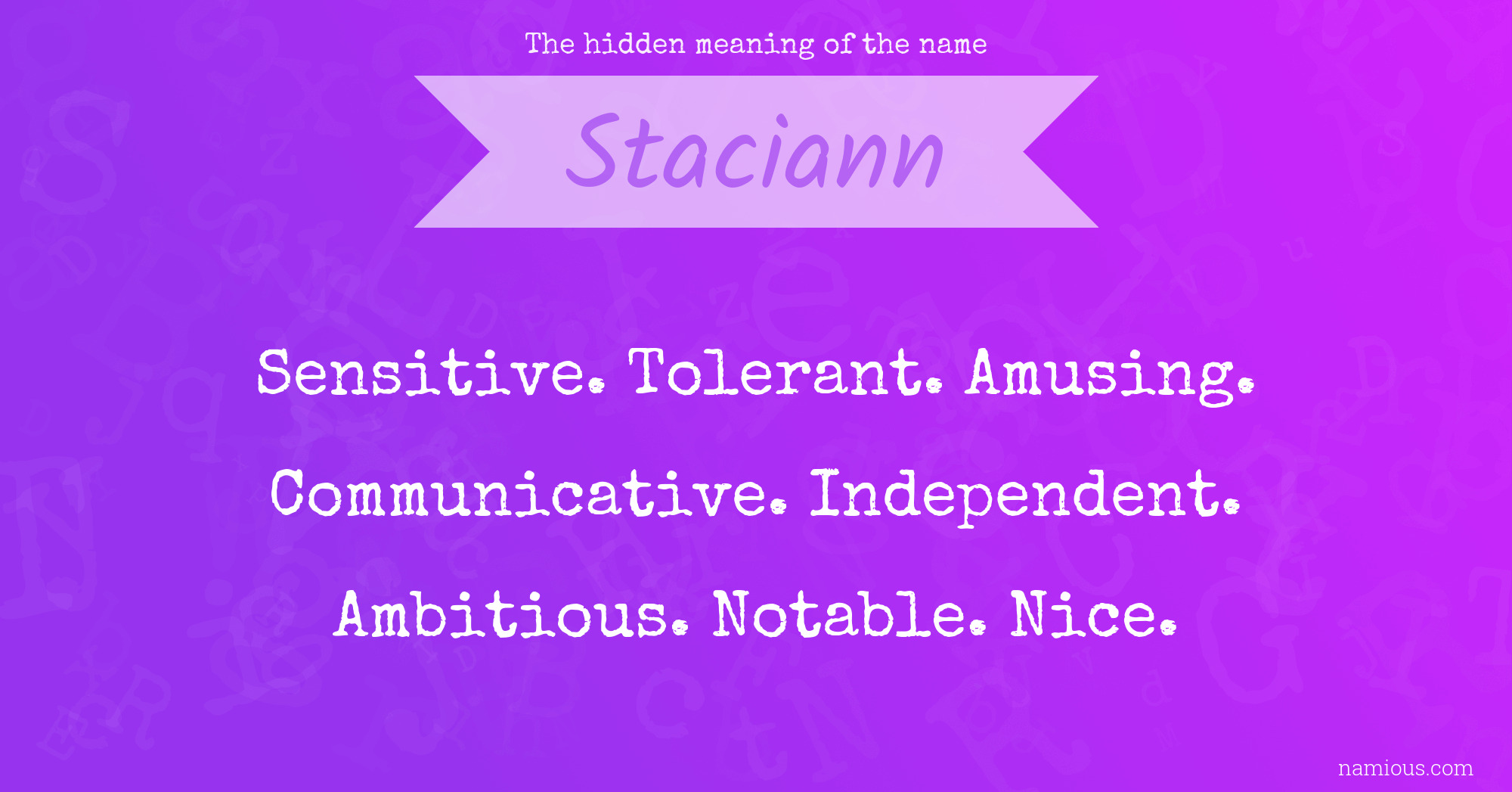 The hidden meaning of the name

Staciann

Sensitive. Tolerant. Amusing. Communicative. Independent. Ambitious. Notable. Nice.

namious.com